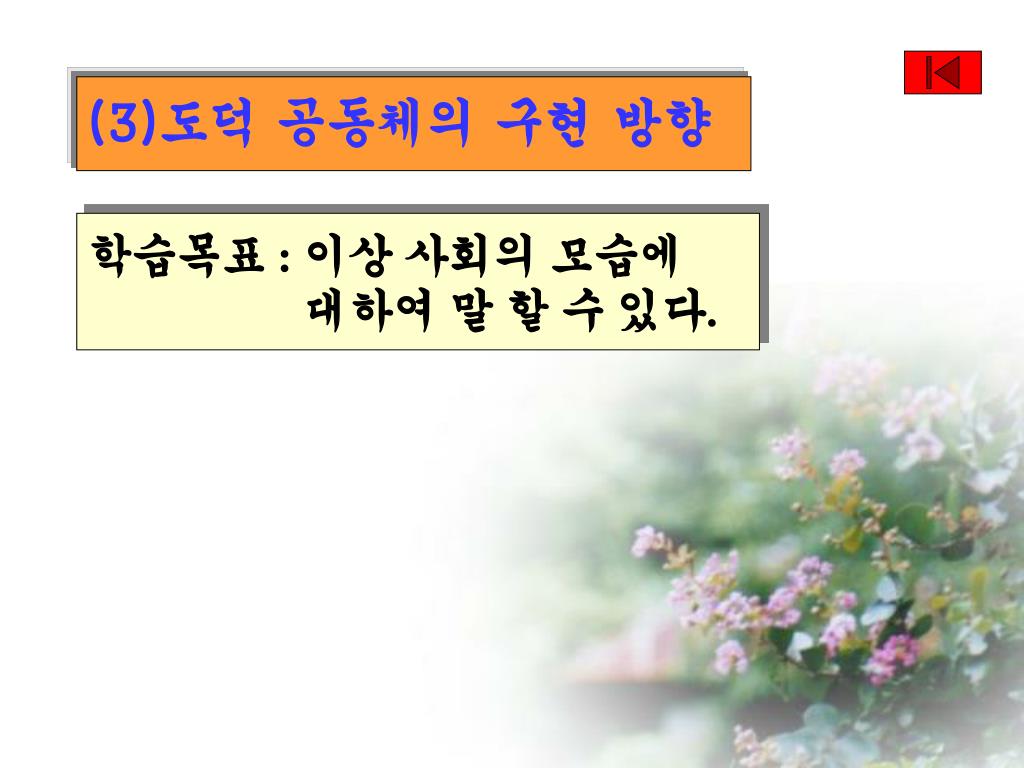 (3)도덕 공동체의 구현 방향

학습목표 : 이상 사회의 모습에 대하여 말 할 수 있다.